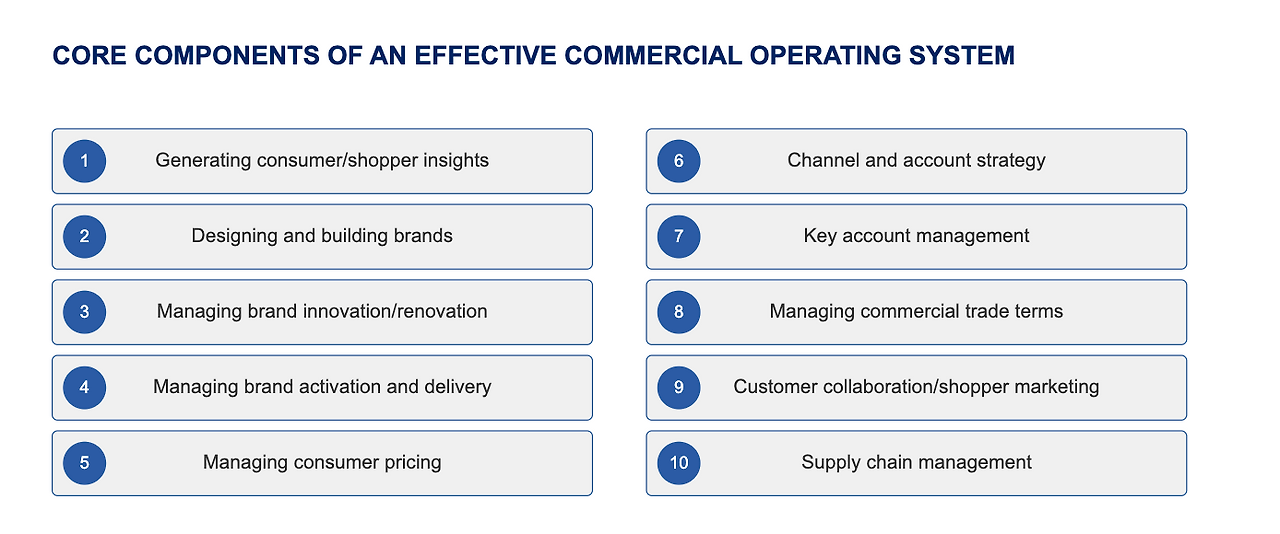 CORE COMPONENTS OF AN EFFECTIVE COMMERCIAL OPERATING SYSTEM

1 Generating consumer/shopper insights

2 Designing and building brands

3 Managing brand innovation/renovation

4 Managing brand activation and delivery

5 Managing consumer pricing

6 Channel and account strategy

7 Key account management

8 Managing commercial trade terms

9 Customer collaboration/shopper marketing

10 Supply chain management